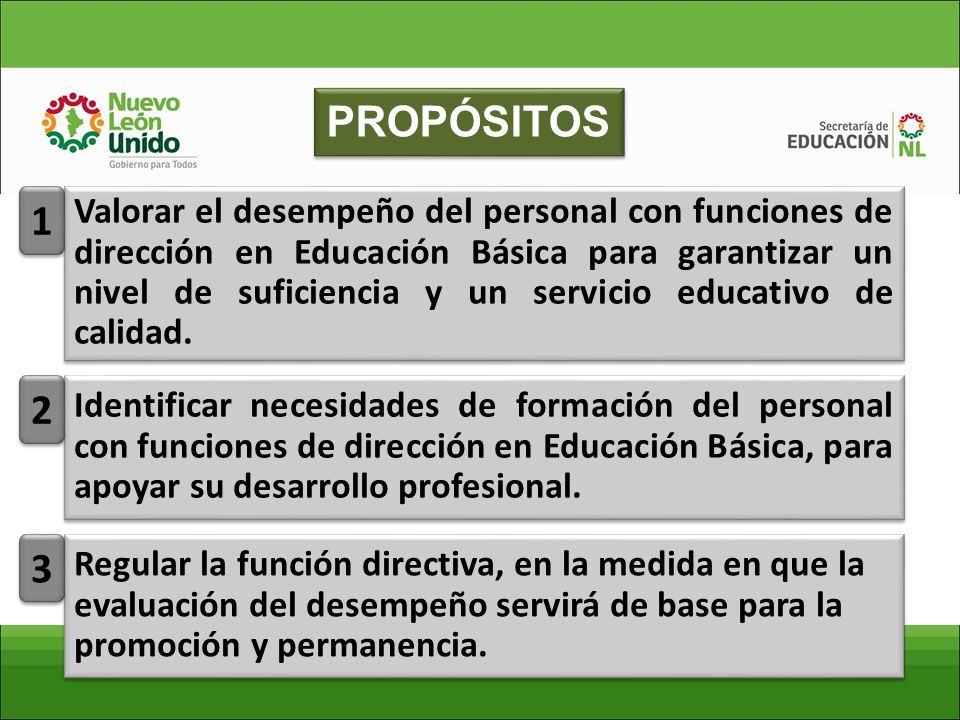 Nuevo León Unido
Gobierno para Todos

PROPÓSITOS

Secretaría de EDUCACIÓN NL

1 Valorar el desempeño del personal con funciones de dirección en Educación Básica para garantizar un nivel de suficiencia y un servicio educativo de calidad.

2 Identificar necesidades de formación del personal con funciones de dirección en Educación Básica, para apoyar su desarrollo profesional.

3 Regular la función directiva, en la medida en que la evaluación del desempeño servirá de base para la promoción y permanencia.